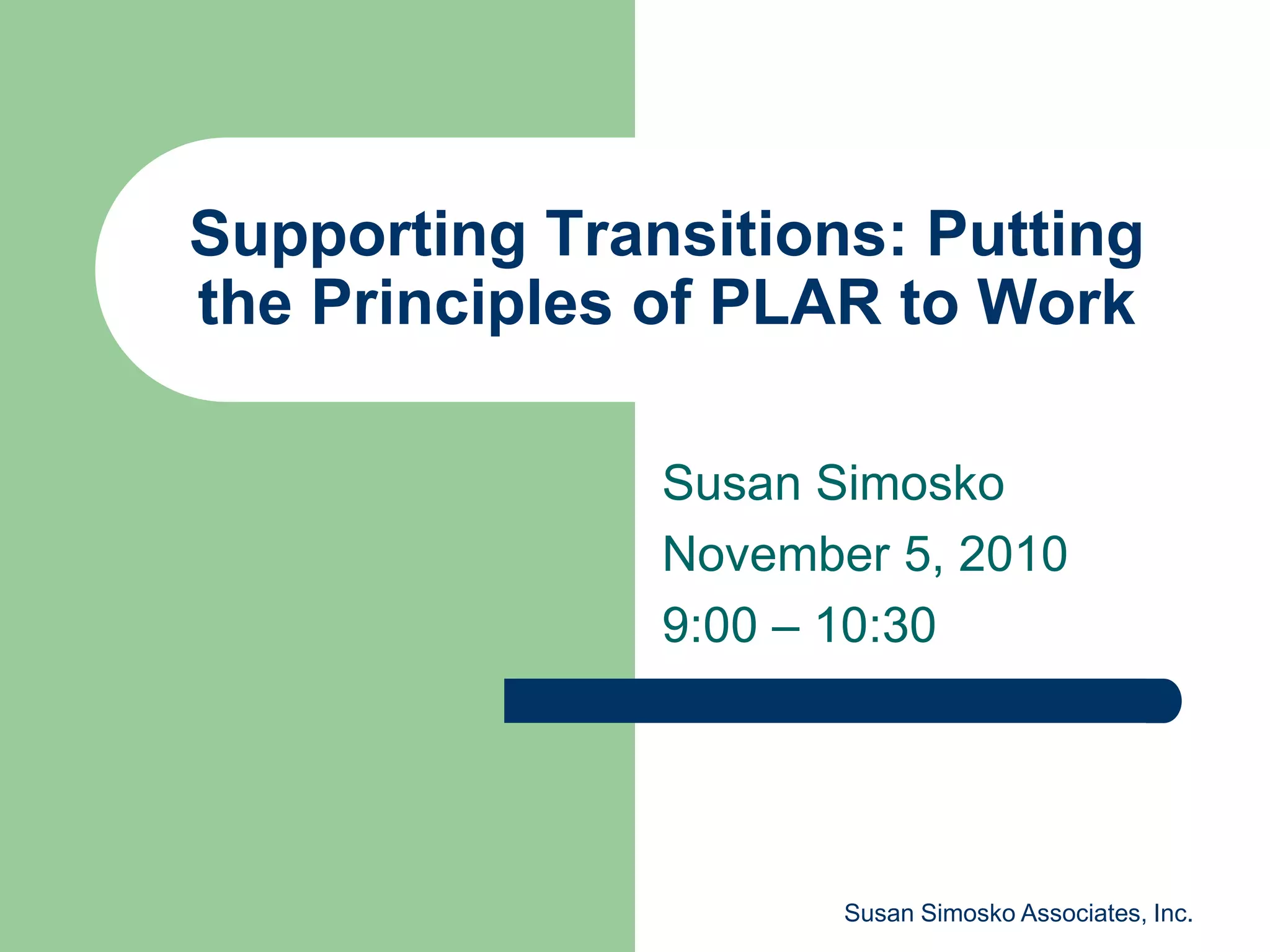 Supporting Transitions: Putting the Principles of PLAR to Work

Susan Simosko

November 5, 2010

9:00 – 10:30

Susan Simosko Associates, Inc.